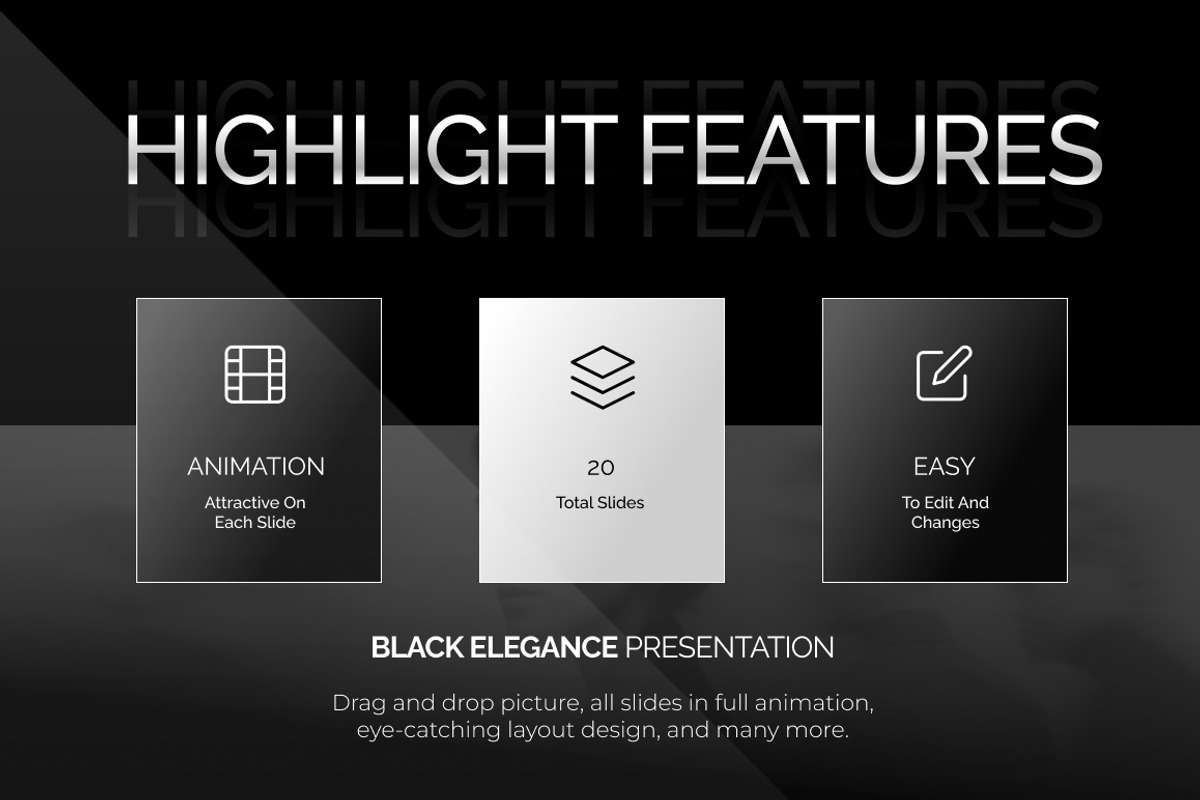 HIGHLIGHT FEATURES

ANIMATION
Attractive On Each Slide

20
Total Slides

EASY
To Edit And Changes

BLACK ELEGANCE PRESENTATION

Drag and drop picture, all slides in full animation, eye-catching layout design, and many more.